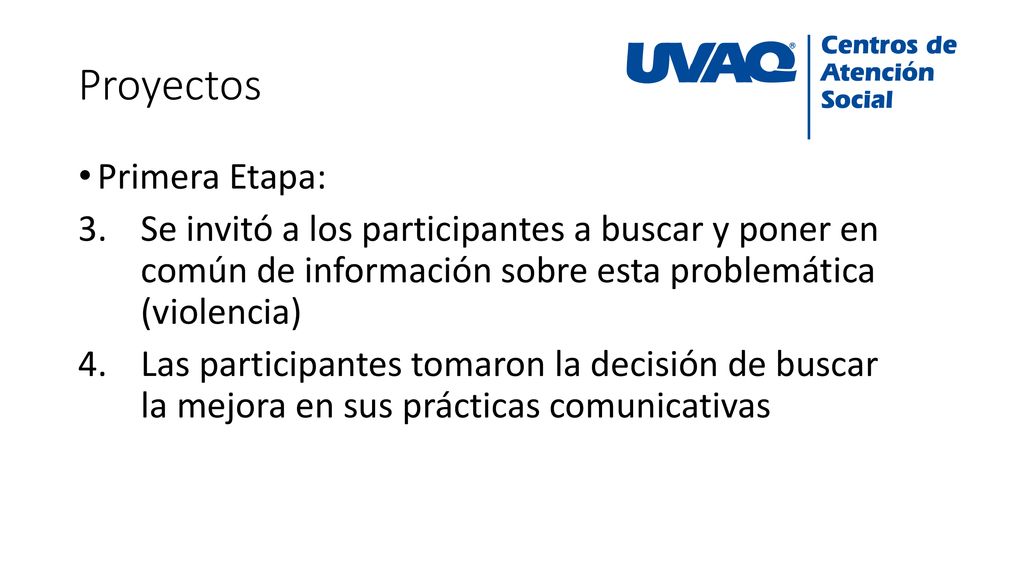 Proyectos

UVAQ® Centros de Atención Social

• Primera Etapa:

3. Se invitó a los participantes a buscar y poner en común de información sobre esta problemática (violencia)

4. Las participantes tomaron la decisión de buscar la mejora en sus prácticas comunicativas